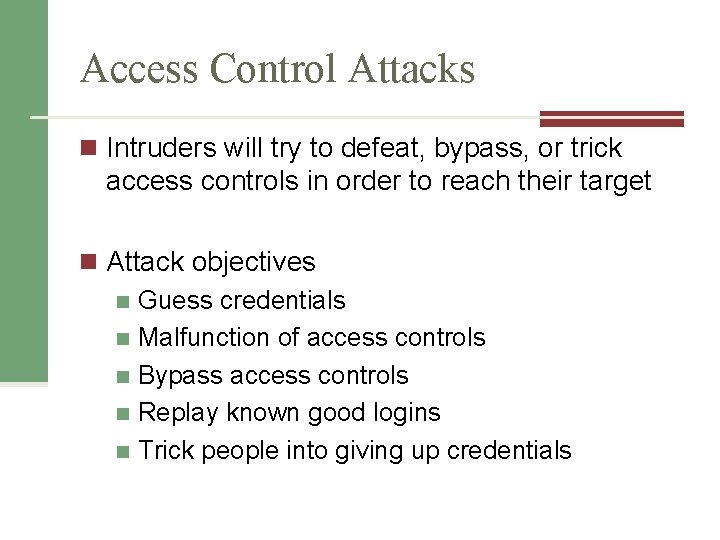 Access Control Attacks

Intruders will try to defeat, bypass, or trick access controls in order to reach their target

Attack objectives

Guess credentials

Malfunction of access controls

Bypass access controls

Replay known good logins

Trick people into giving up credentials